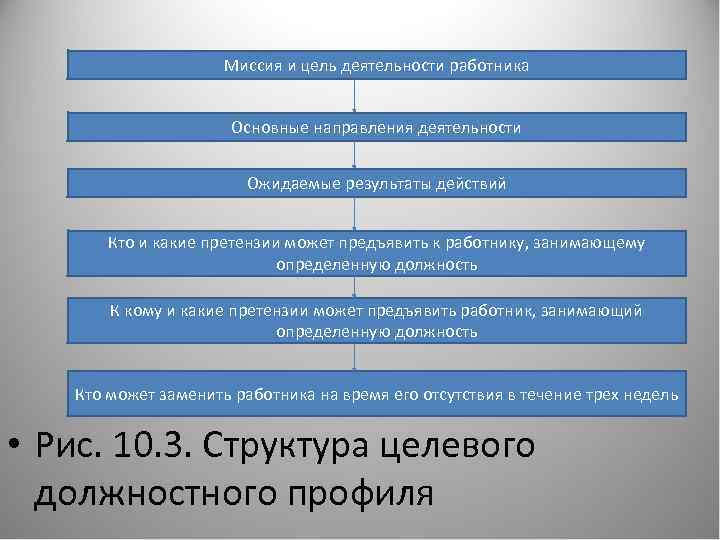 Миссия и цель деятельности работника

Основные направления деятельности

Ожидаемые результаты действий

Кто и какие претензии может предъявить к работнику, занимающему определенную должность

К кому и какие претензии может предъявить работник, занимающий определенную должность

Кто может заменить работника на время его отсутствия в течение трех недель

• Рис. 10.3. Структура целевого должностного профиля